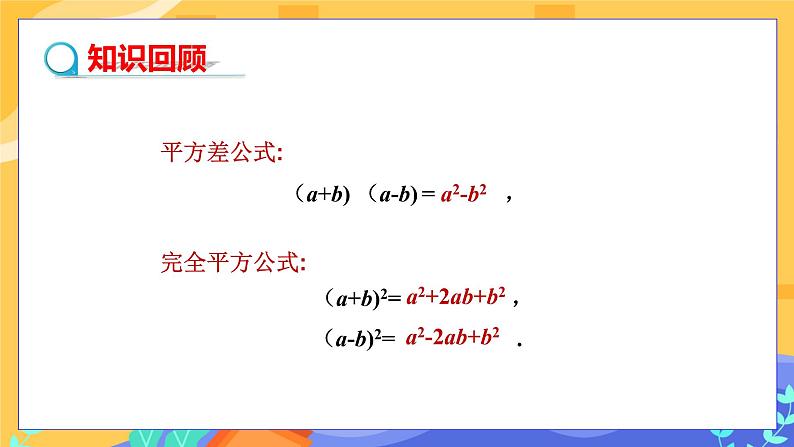 知识回顾

平方差公式:

$(a+b)(a-b)=a^2-b^2$ ,

完全平方公式:

$(a+b)^2=a^2+2ab+b^2$ ,

$(a-b)^2=a^2-2ab+b^2$ .